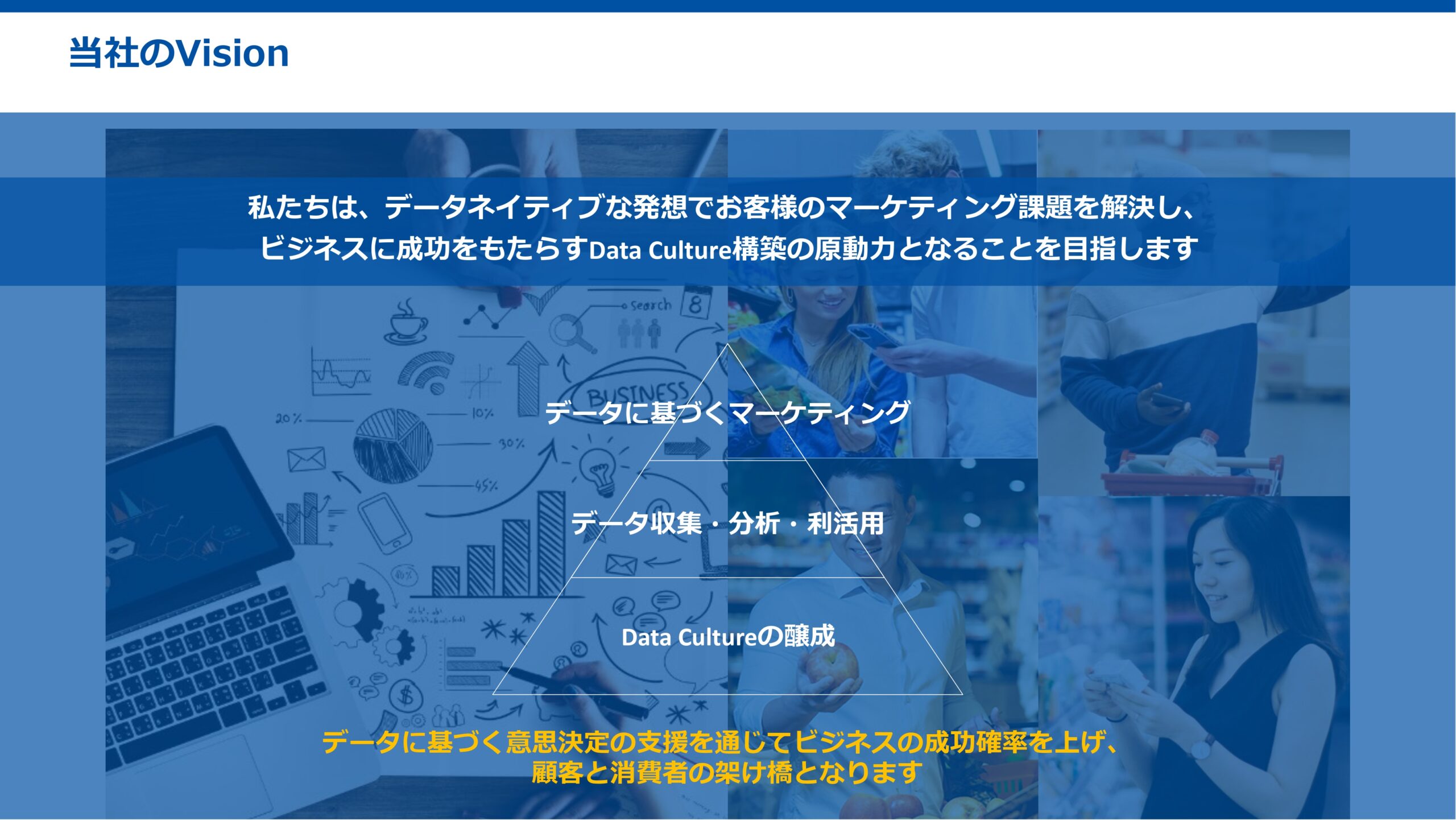 当社のVision

私たちは、データネイティブな発想でお客様のマーケティング課題を解決し、ビジネスに成功をもたらすData Culture構築の原動力となることを目指します

search

8

BUSINESS

20%

10%

30%

45%

データに基づくマーケティング

データ収集・分析・利活用

Data Cultureの醸成

データに基づく意思決定の支援を通じてビジネスの成功確率を上げ、顧客と消費者の架け橋となります